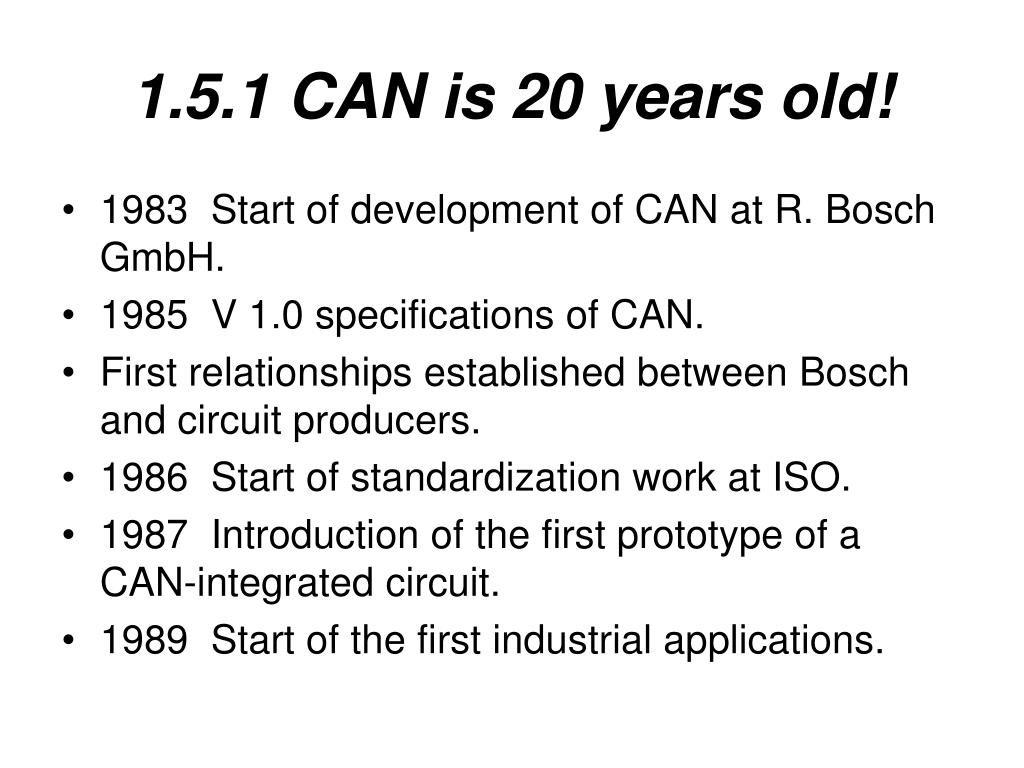 1.5.1 CAN is 20 years old!

• 1983 Start of development of CAN at R. Bosch GmbH.
• 1985 V 1.0 specifications of CAN.
• First relationships established between Bosch and circuit producers.
• 1986 Start of standardization work at ISO.
• 1987 Introduction of the first prototype of a CAN-integrated circuit.
• 1989 Start of the first industrial applications.